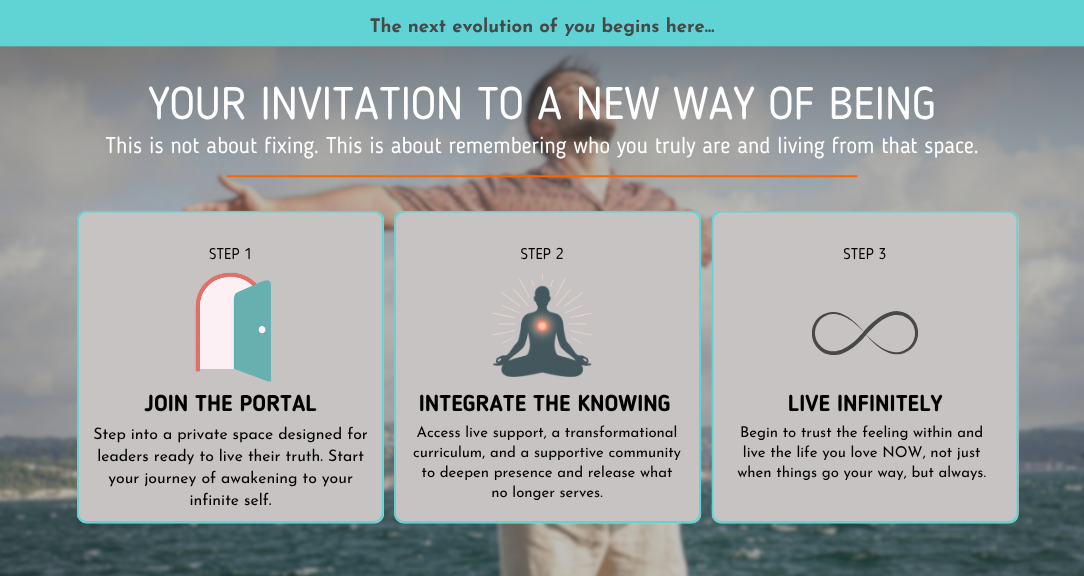 The next evolution of you begins here...

YOUR INVITATION TO A NEW WAY OF BEING

This is not about fixing. This is about remembering who you truly are and living from that space.

STEP 1

JOIN THE PORTAL

Step into a private space designed for leaders ready to live their truth. Start your journey of awakening to your infinite self.

STEP 2

INTEGRATE THE KNOWING

Access live support, a transformational curriculum, and a supportive community to deepen presence and release what no longer serves.

STEP 3

LIVE INFINITELY

Begin to trust the feeling within and live the life you love NOW, not just when things go your way, but always.